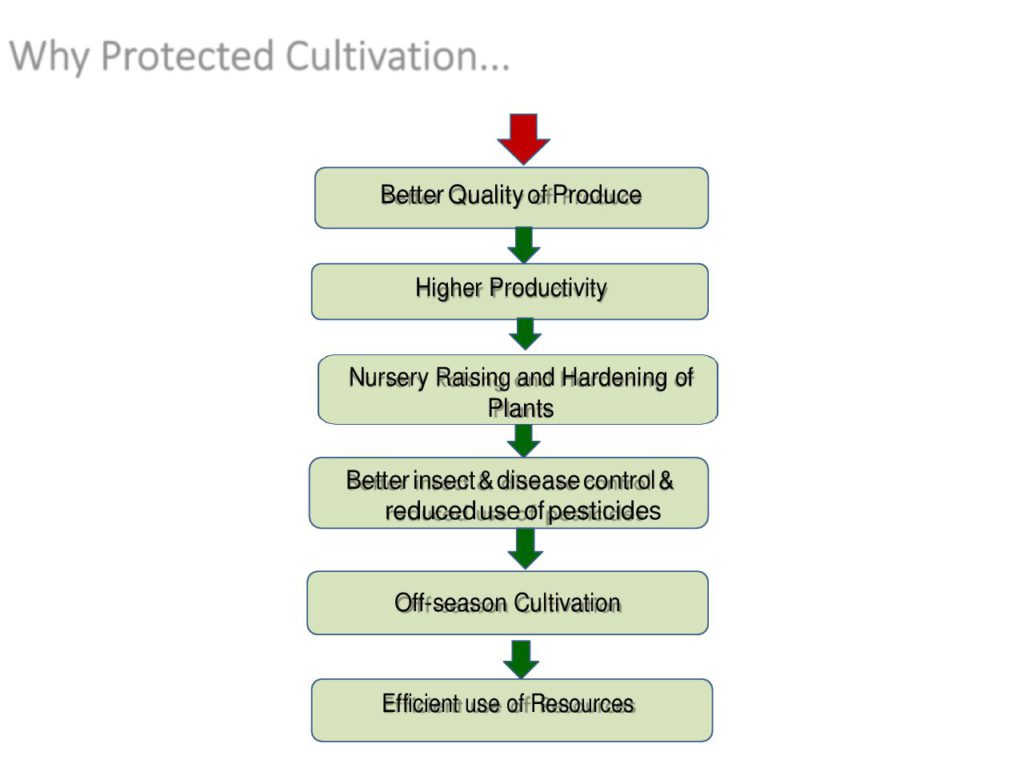 Why Protected Cultivation...

Better Quality of Produce

Higher Productivity

Nursery Raising and Hardening of Plants

Better insect & disease control & reduced use of pesticides

Off-season Cultivation

Efficient use of Resources